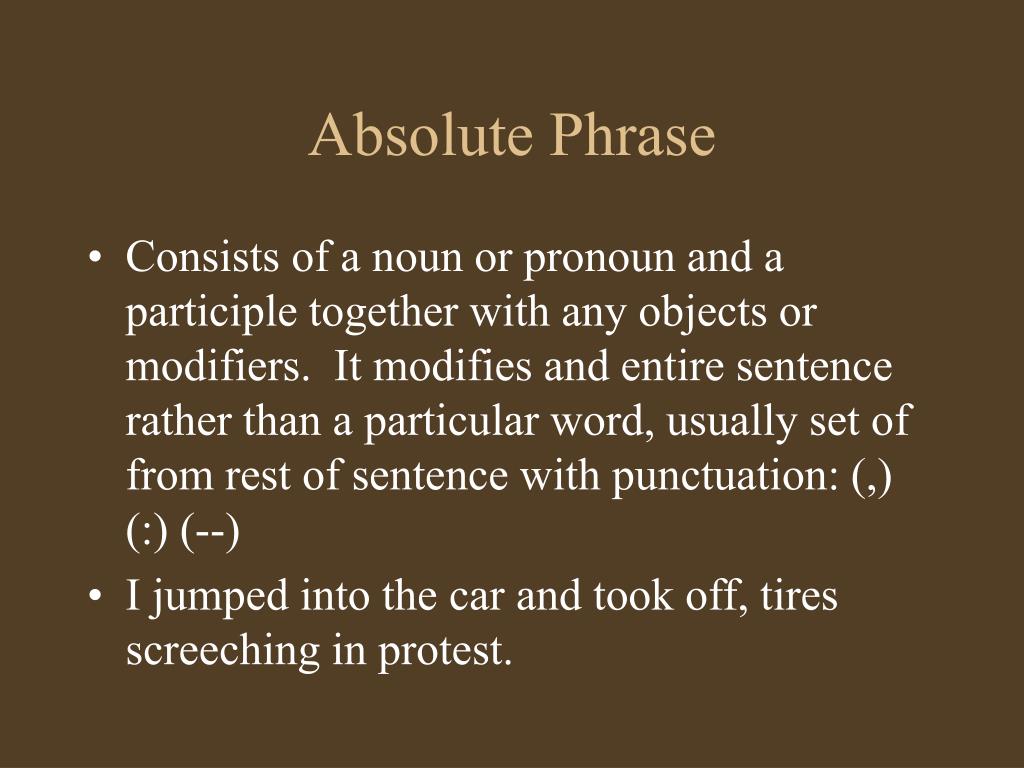 Absolute Phrase

• Consists of a noun or pronoun and a participle together with any objects or modifiers.  It modifies and entire sentence rather than a particular word, usually set of from rest of sentence with punctuation: (,) (:) (--)

• I jumped into the car and took off, tires screeching in protest.